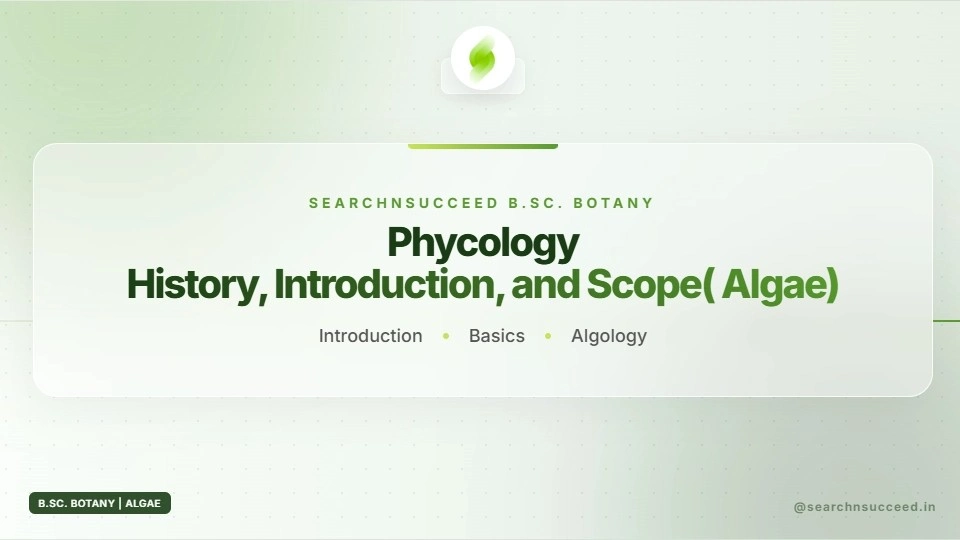 SEARCHNSUCCEED B.SC. BOTANY

Phycology
History, Introduction, and Scope( Algae)

Introduction • Basics • Algology

B.SC. BOTANY | ALGAE

@searchnsucceed.in